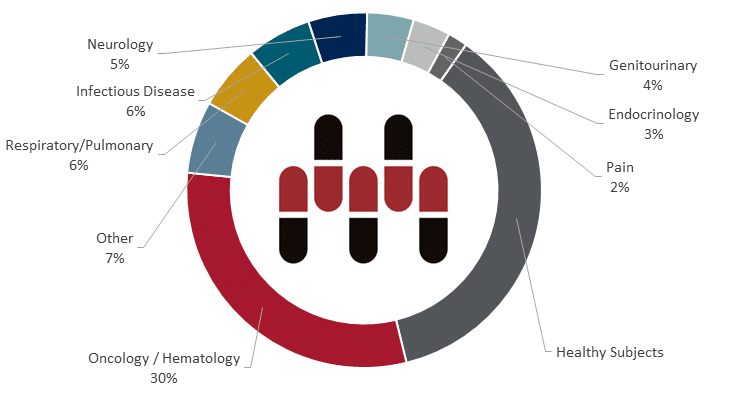 Neurology
5%

Infectious Disease
6%

Respiratory/Pulmonary
6%

Other
7%

Oncology / Hematology
30%

Genitourinary
4%

Endocrinology
3%

Pain
2%

Healthy Subjects